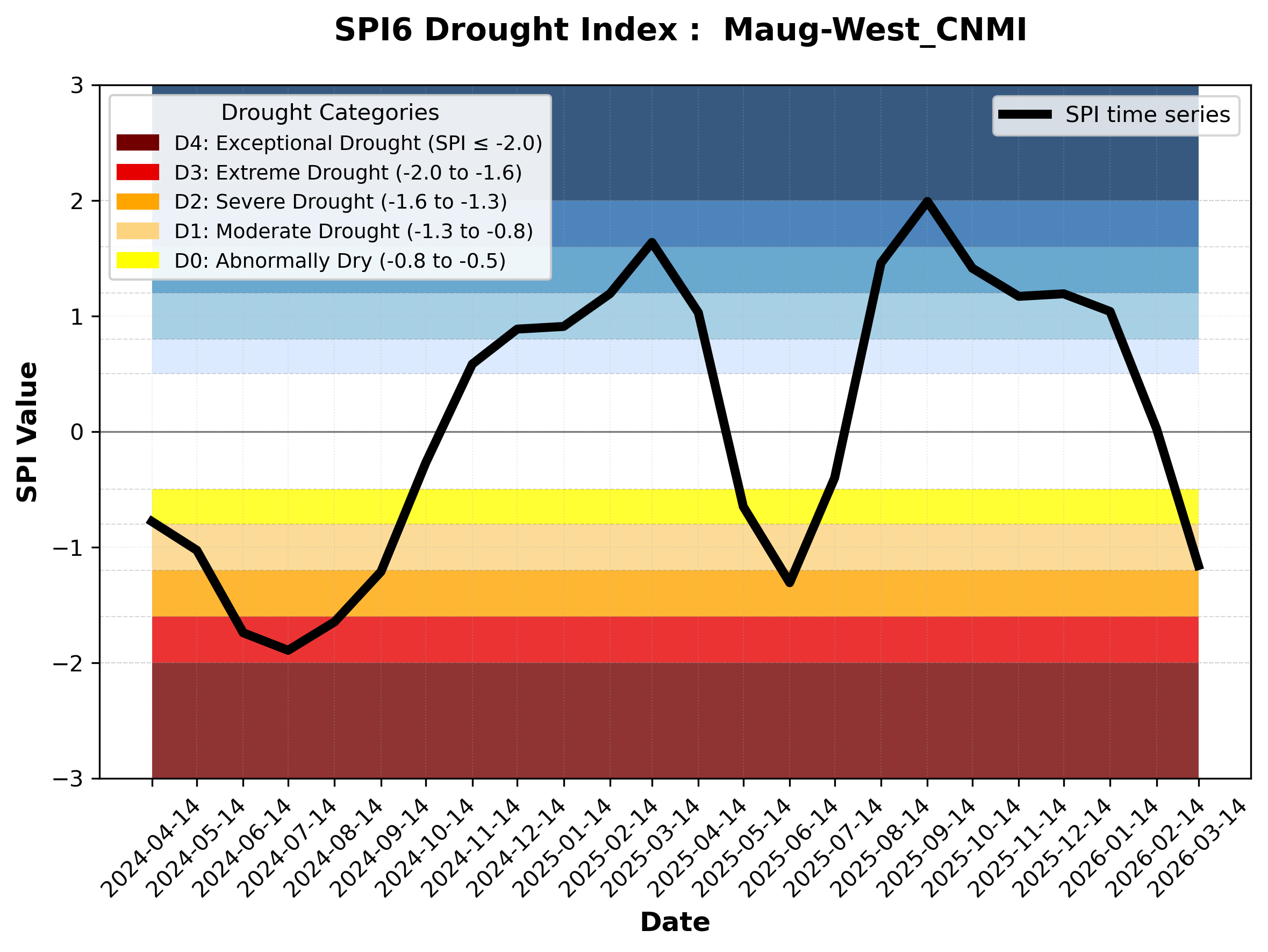 SPI6 Drought Index :  Maug-West_CNMI

Drought Categories
D4: Exceptional Drought (SPI ≤ -2.0)
D3: Extreme Drought (-2.0 to -1.6)
D2: Severe Drought (-1.6 to -1.3)
D1: Moderate Drought (-1.3 to -0.8)
D0: Abnormally Dry (-0.8 to -0.5)

SPI time series

SPI Value

3
2
1
0
−1
−2
−3

2024-04-14
2024-05-14
2024-06-14
2024-07-14
2024-08-14
2024-09-14
2024-10-14
2024-11-14
2024-12-14
2025-01-14
2025-02-14
2025-03-14
2025-04-14
2025-05-14
2025-06-14
2025-07-14
2025-08-14
2025-09-14
2025-10-14
2025-11-14
2025-12-14
2026-01-14
2026-02-14
2026-03-14

Date